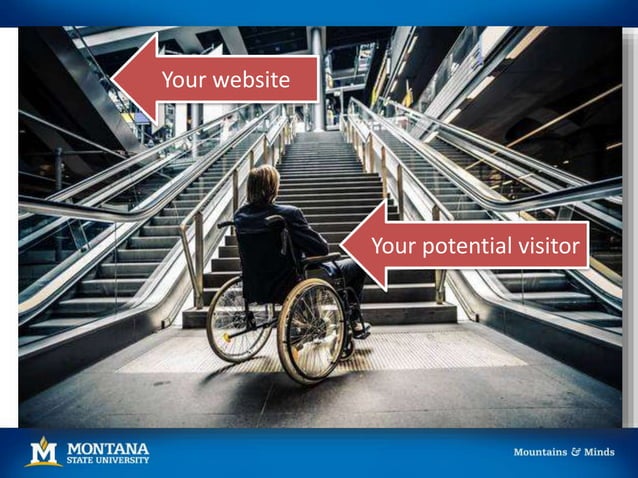 Your website

Your potential visitor

M MONTANA STATE UNIVERSITY

Mountains & Minds